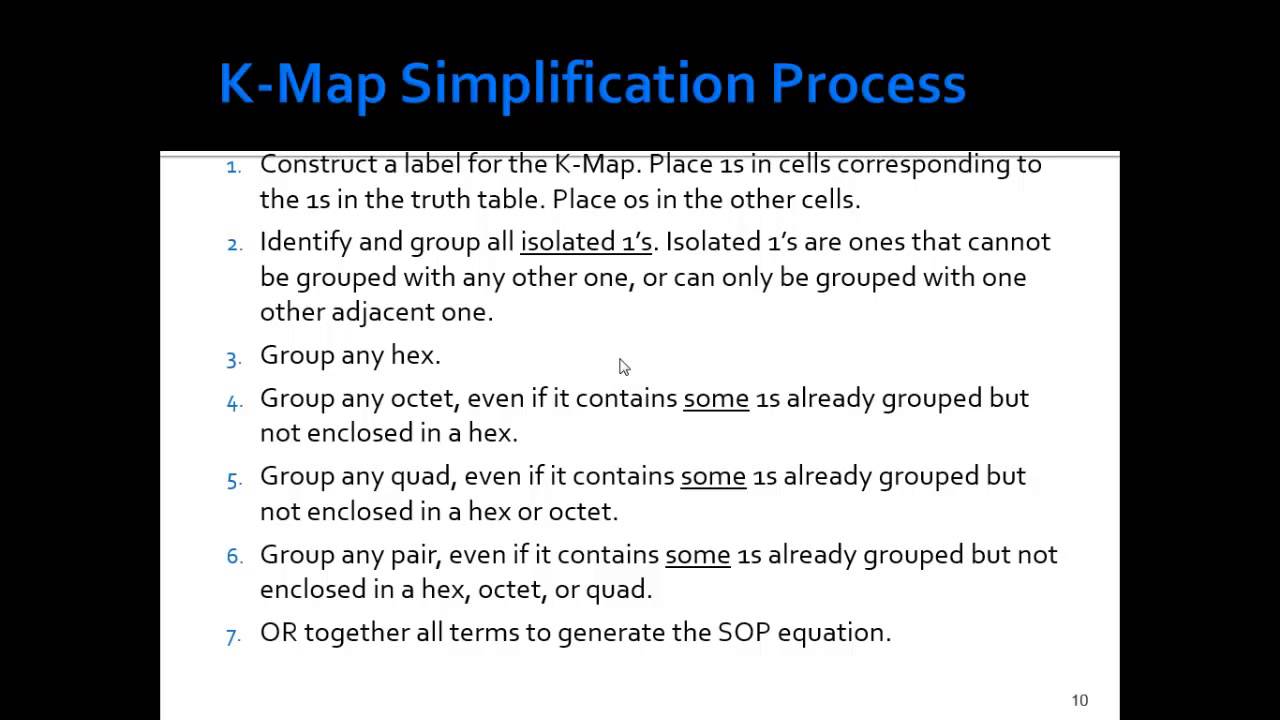 K-Map Simplification Process

1. Construct a label for the K-Map. Place 1s in cells corresponding to the 1s in the truth table. Place 0s in the other cells.

2. Identify and group all isolated 1's. Isolated 1's are ones that cannot be grouped with any other one, or can only be grouped with one other adjacent one.

3. Group any hex.

4. Group any octet, even if it contains some 1s already grouped but not enclosed in a hex.

5. Group any quad, even if it contains some 1s already grouped but not enclosed in a hex or octet.

6. Group any pair, even if it contains some 1s already grouped but not enclosed in a hex, octet, or quad.

7. OR together all terms to generate the SOP equation.

10